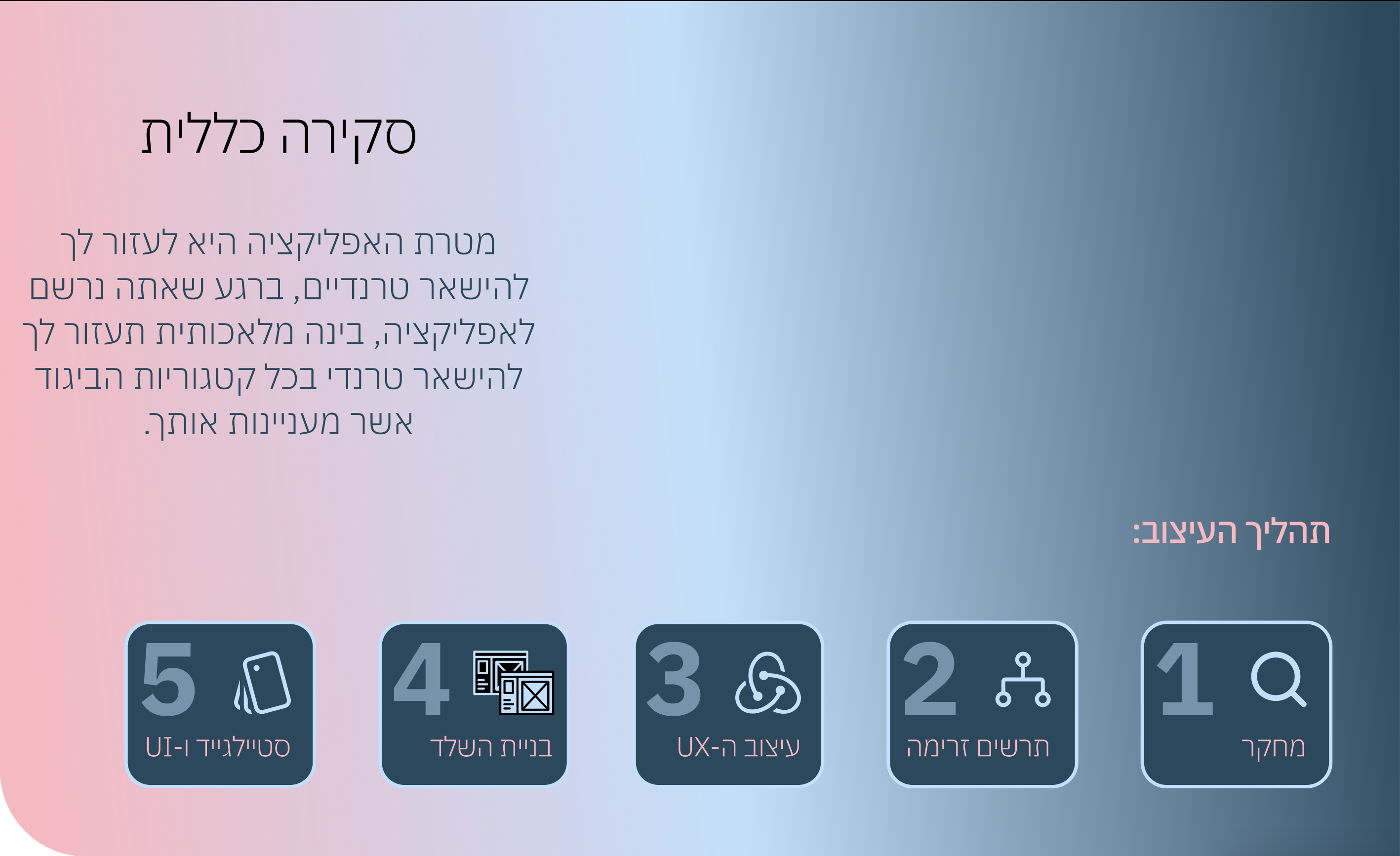 סקירה כללית

מטרת האפליקציה היא לעזור לך להישאר טרנדיים, ברגע שאתה נרשם לאפליקציה, בינה מלאכותית תעזור לך להישאר טרנדי בכל קטגוריות הביגוד אשר מעניינות אותך.

תהליך העיצוב:

1
מחקר

2
תרשים זרימה

3
עיצוב ה-UX

4
בניית השלד

5
סטיילגייד ו-UI